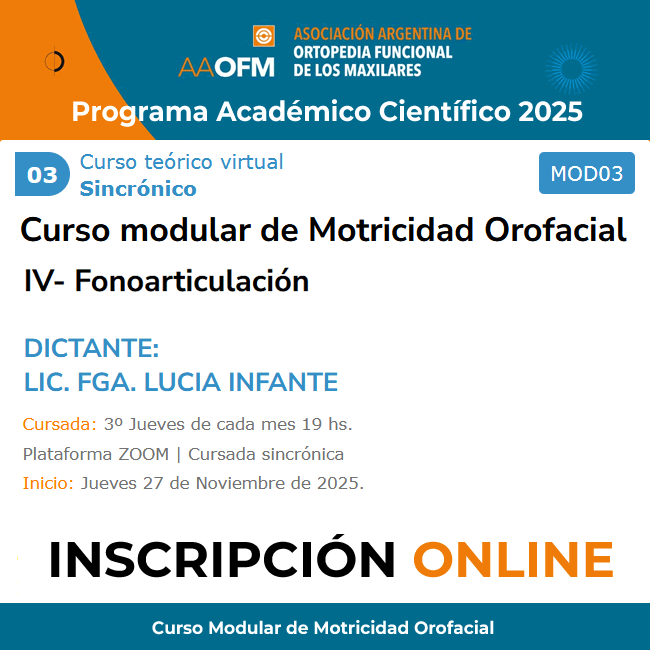 AAOFM
ASOCIACIÓN ARGENTINA DE ORTOPEDIA FUNCIONAL DE LOS MAXILARES

Programa Académico Científico 2025

03 Curso teórico virtual
Sincrónico

MOD03

Curso modular de Motricidad Orofacial

IV- Fonoarticulación

DICTANTE:
LIC. FGA. LUCIA INFANTE

Cursada: 3º Jueves de cada mes 19 hs.
Plataforma ZOOM | Cursada sincrónica
Inicio: Jueves 27 de Noviembre de 2025.

INSCRIPCIÓN ONLINE

Curso Modular de Motricidad Orofacial